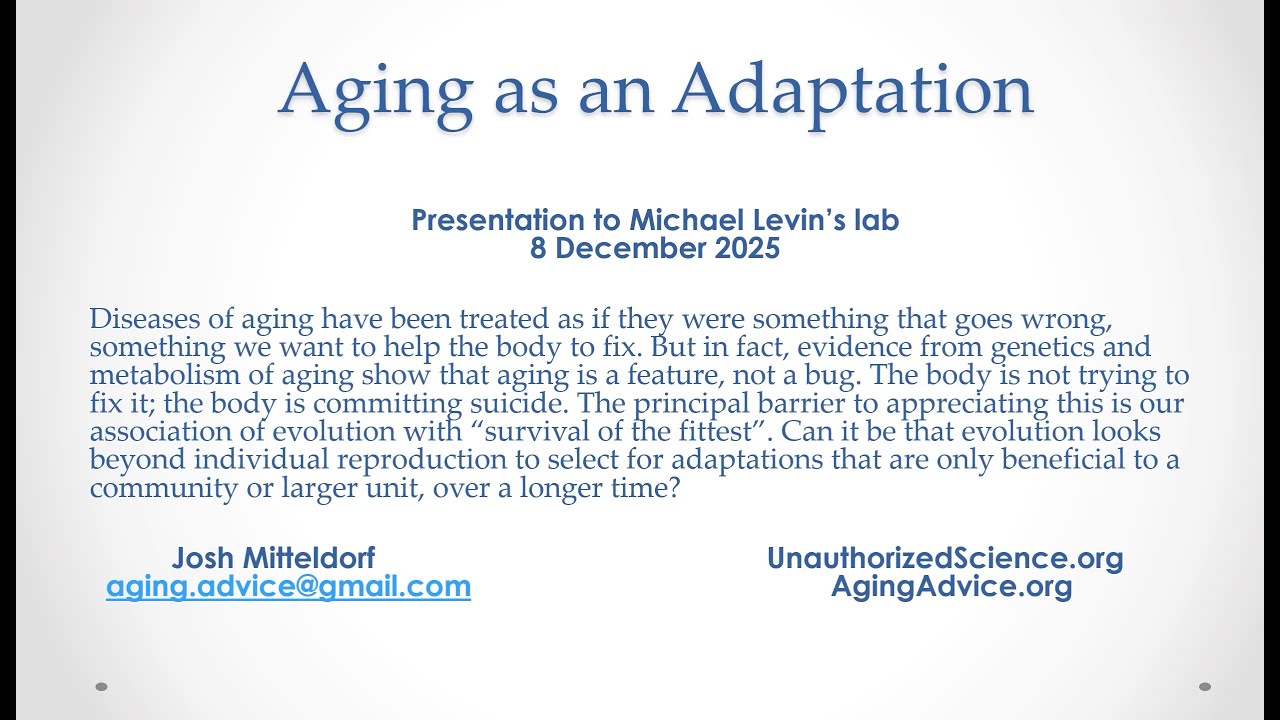 Aging as an Adaptation

Presentation to Michael Levin's lab
8 December 2025

Diseases of aging have been treated as if they were something that goes wrong, something we want to help the body to fix. But in fact, evidence from genetics and metabolism of aging show that aging is a feature, not a bug. The body is not trying to fix it; the body is committing suicide. The principal barrier to appreciating this is our association of evolution with "survival of the fittest". Can it be that evolution looks beyond individual reproduction to select for adaptations that are only beneficial to a community or larger unit, over a longer time?

Josh Mitteldorf
aging.advice@gmail.com

UnauthorizedScience.org
AgingAdvice.org